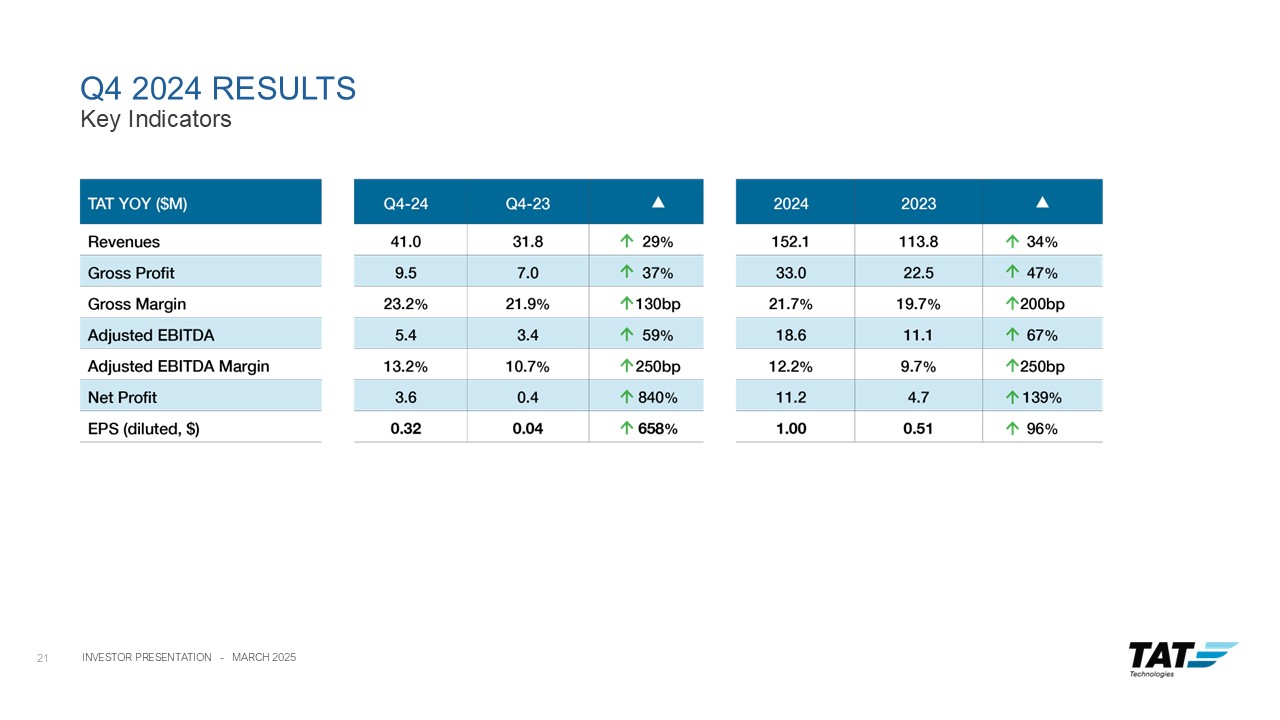 Q4 2024 RESULTS
Key Indicators

| TAT YOY ($M) | Q4-24 | Q4-23 | ▲ | 2024 | 2023 | ▲ |
|---|---|---|---|---|---|---|
| Revenues | 41.0 | 31.8 | ↑ 29% | 152.1 | 113.8 | ↑ 34% |
| Gross Profit | 9.5 | 7.0 | ↑ 37% | 33.0 | 22.5 | ↑ 47% |
| Gross Margin | 23.2% | 21.9% | ↑130bp | 21.7% | 19.7% | ↑200bp |
| Adjusted EBITDA | 5.4 | 3.4 | ↑ 59% | 18.6 | 11.1 | ↑ 67% |
| Adjusted EBITDA Margin | 13.2% | 10.7% | ↑250bp | 12.2% | 9.7% | ↑250bp |
| Net Profit | 3.6 | 0.4 | ↑ 840% | 11.2 | 4.7 | ↑139% |
| EPS (diluted, $) | 0.32 | 0.04 | ↑ 658% | 1.00 | 0.51 | ↑ 96% |

21 INVESTOR PRESENTATION - MARCH 2025

TAT Technologies